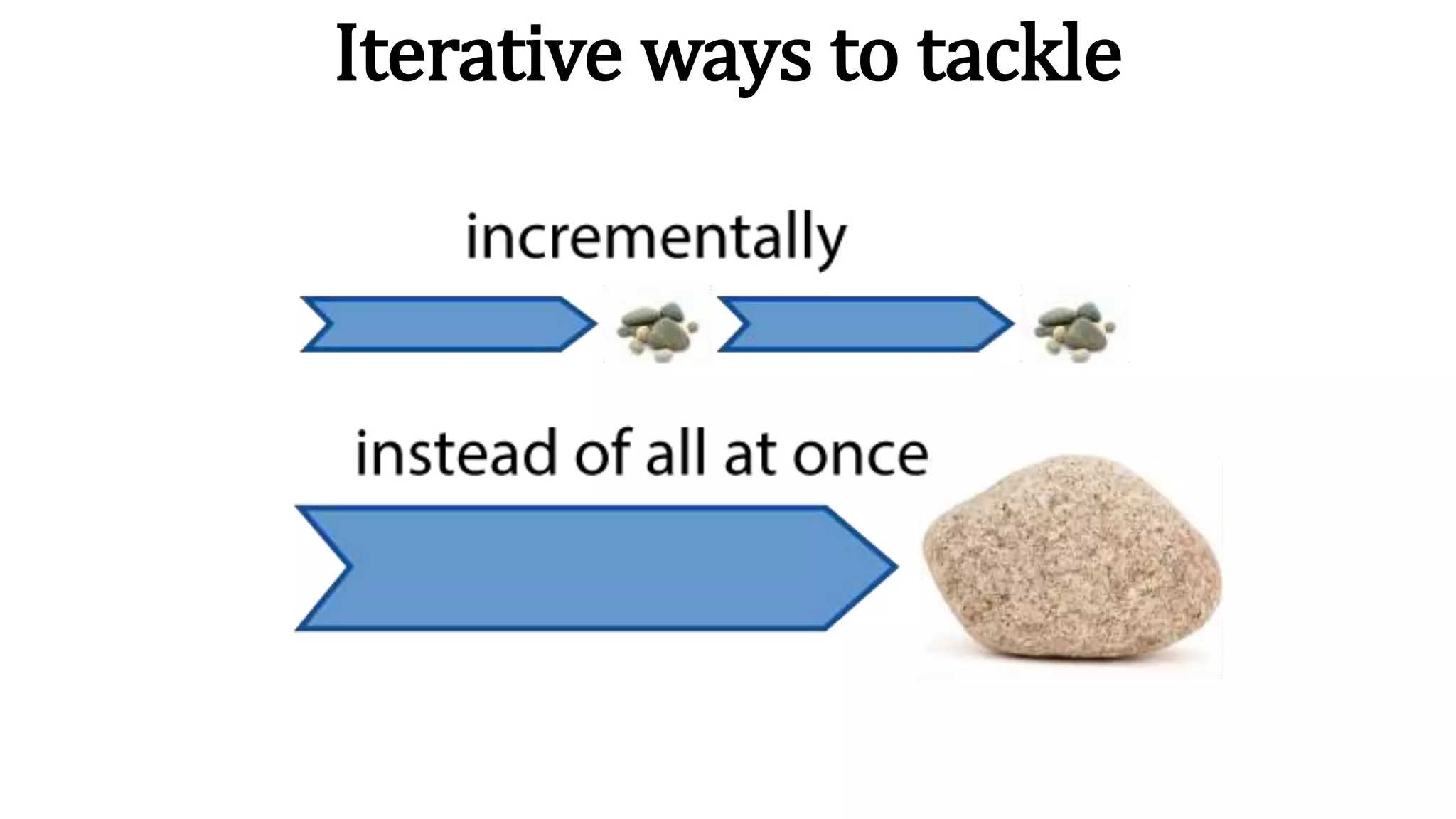 Iterative ways to tackle

incrementally

instead of all at once